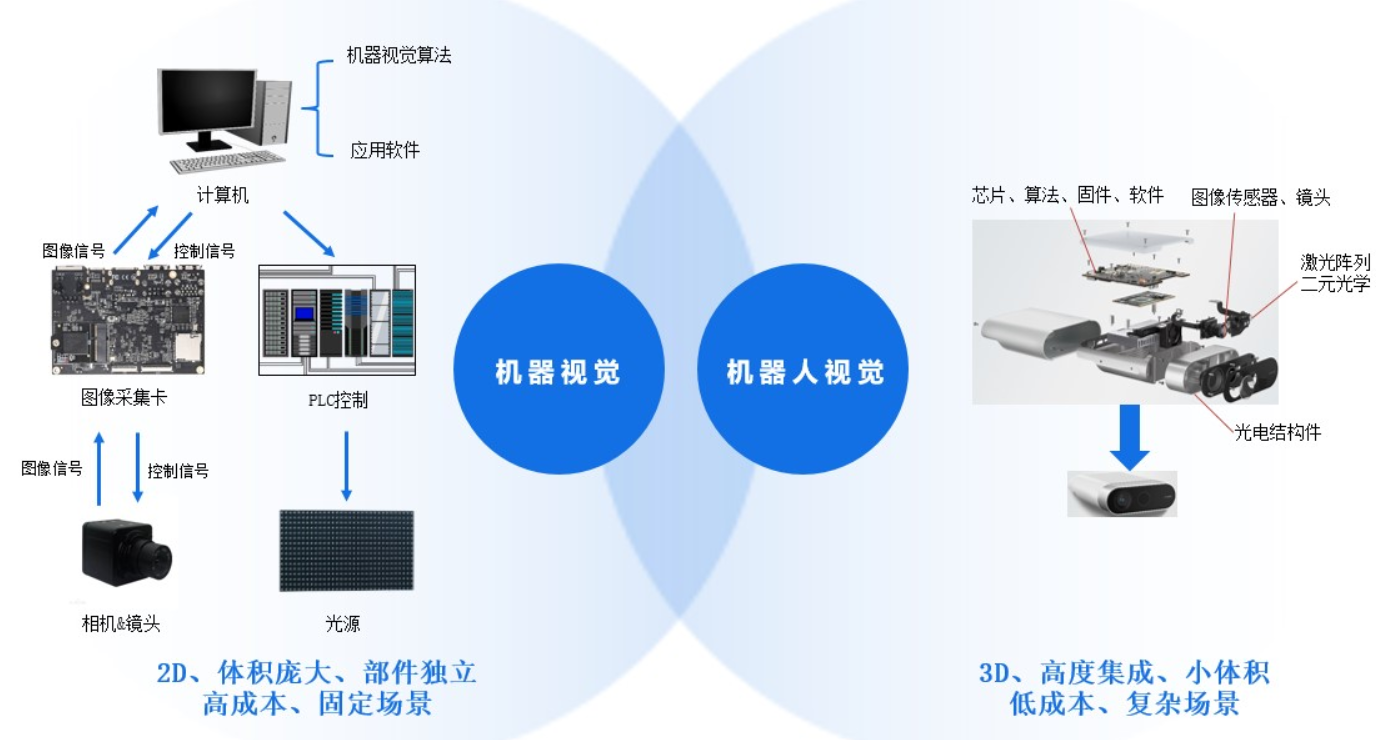 机器视觉算法

应用软件

计算机

图像信号

控制信号

图像采集卡

PLC控制

图像信号

控制信号

相机&镜头

光源

2D、体积庞大、部件独立
高成本、固定场景

机器视觉

机器人视觉

芯片、算法、固件、软件

图像传感器、镜头

激光阵列
二元光学

光电结构件

3D、高度集成、小体积
低成本、复杂场景